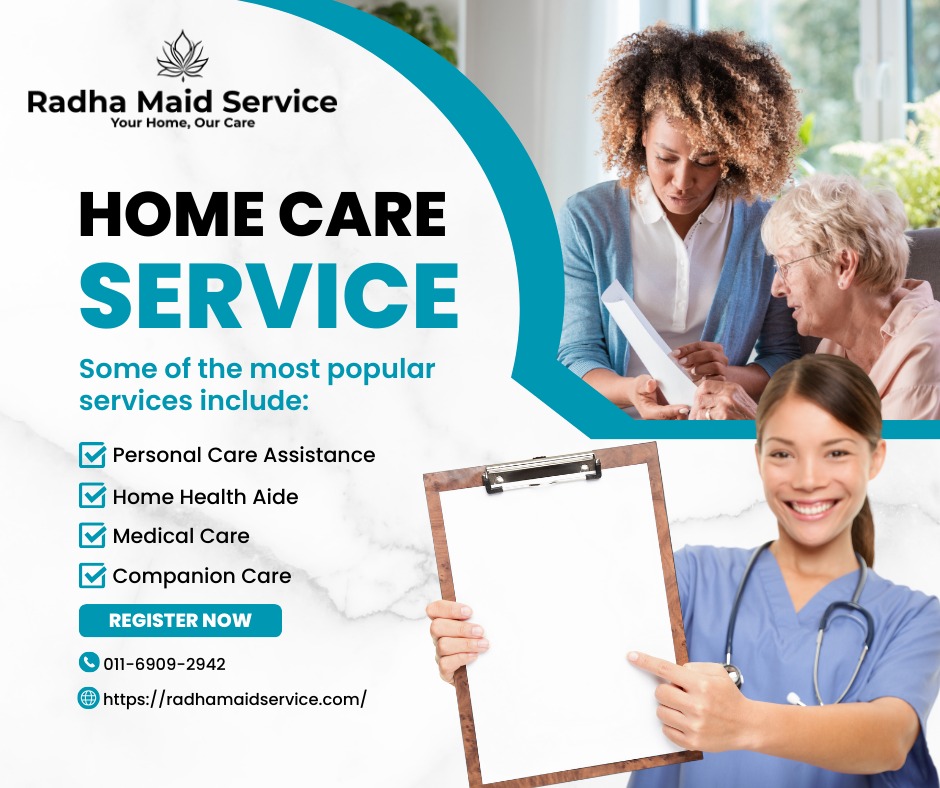 Radha Maid Service
Your Home, Our Care

HOME CARE
SERVICE

Some of the most popular services include:

Personal Care Assistance
Home Health Aide
Medical Care
Companion Care

REGISTER NOW

011-6909-2942

https://radhamaidservice.com/